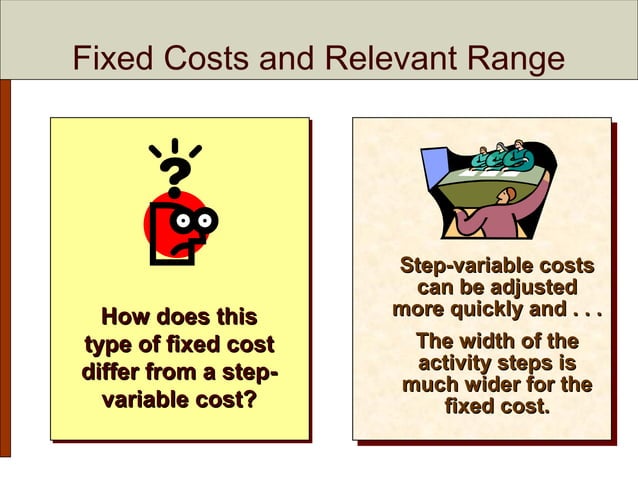 Fixed Costs and Relevant Range

How does this type of fixed cost differ from a step-variable cost?

Step-variable costs can be adjusted more quickly and . . .

The width of the activity steps is much wider for the fixed cost.